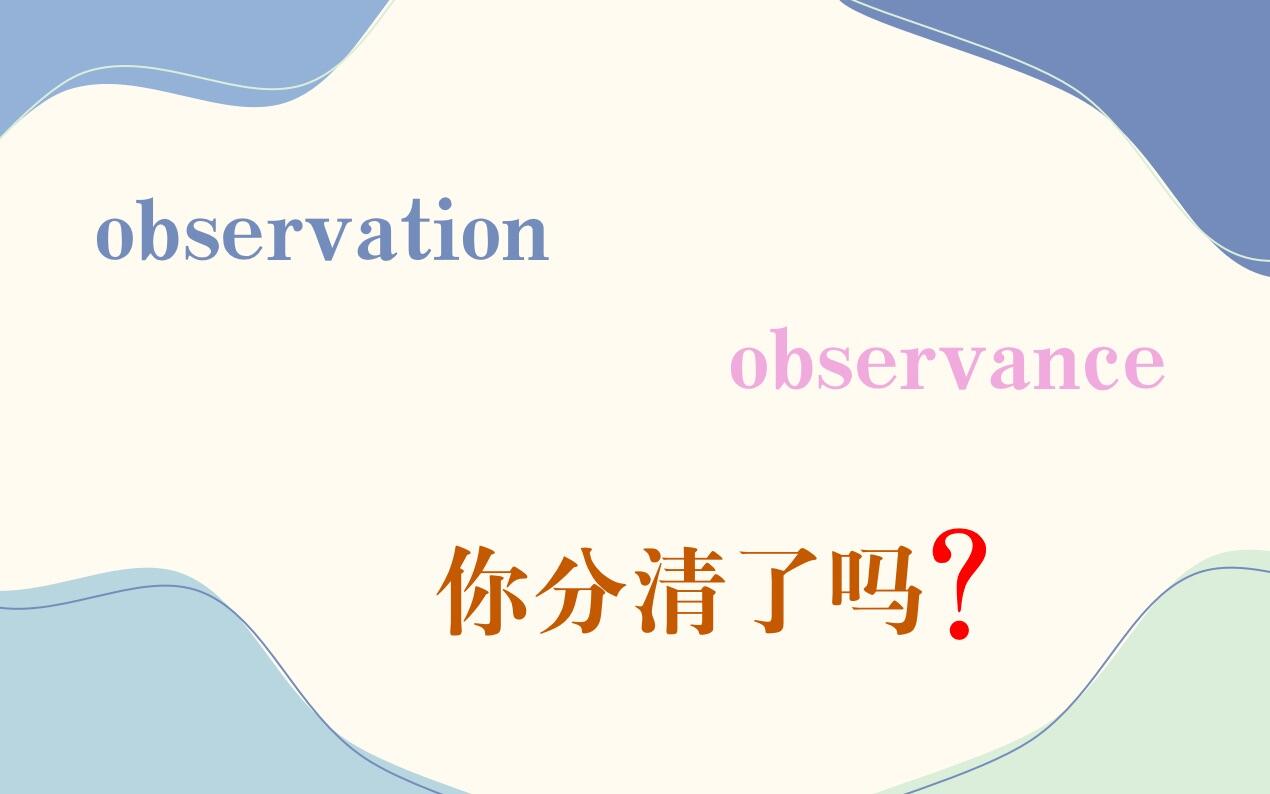 observation

observance

你分清了吗?